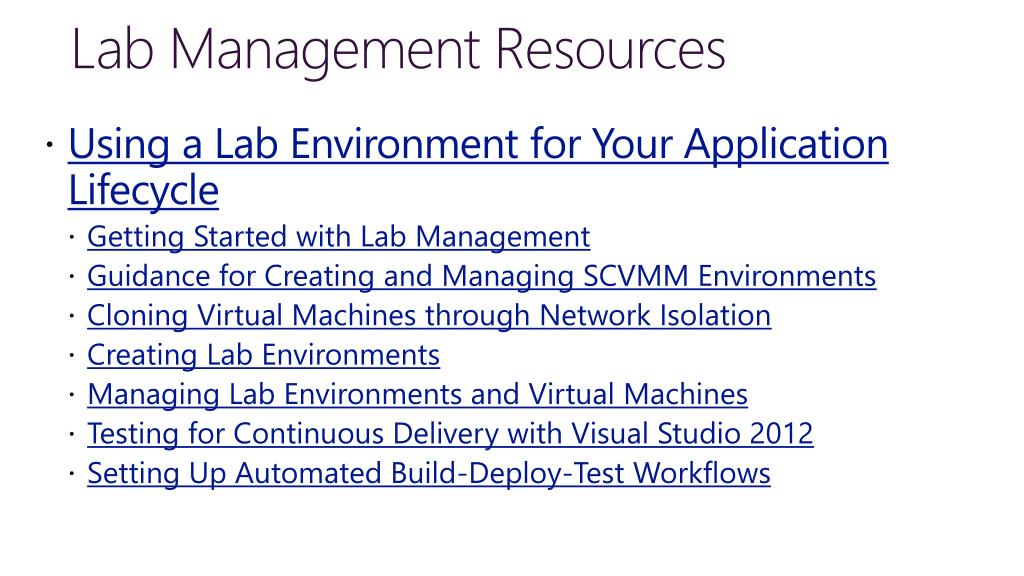 Lab Management Resources

· Using a Lab Environment for Your Application Lifecycle
  · Getting Started with Lab Management
  · Guidance for Creating and Managing SCVMM Environments
  · Cloning Virtual Machines through Network Isolation
  · Creating Lab Environments
  · Managing Lab Environments and Virtual Machines
  · Testing for Continuous Delivery with Visual Studio 2012
  · Setting Up Automated Build-Deploy-Test Workflows